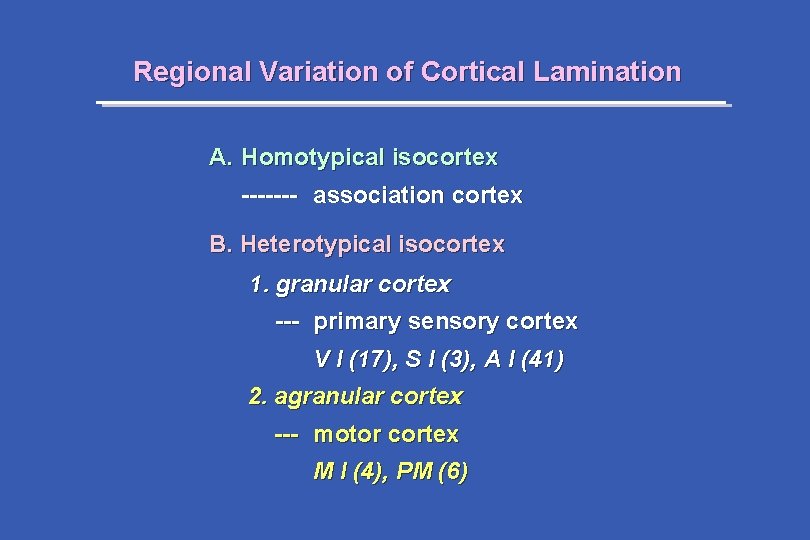 Regional Variation of Cortical Lamination

A. Homotypical isocortex

------- association cortex

B. Heterotypical isocortex

1. granular cortex

--- primary sensory cortex

V I (17), S I (3), A I (41)

2. agranular cortex

--- motor cortex

M I (4), PM (6)